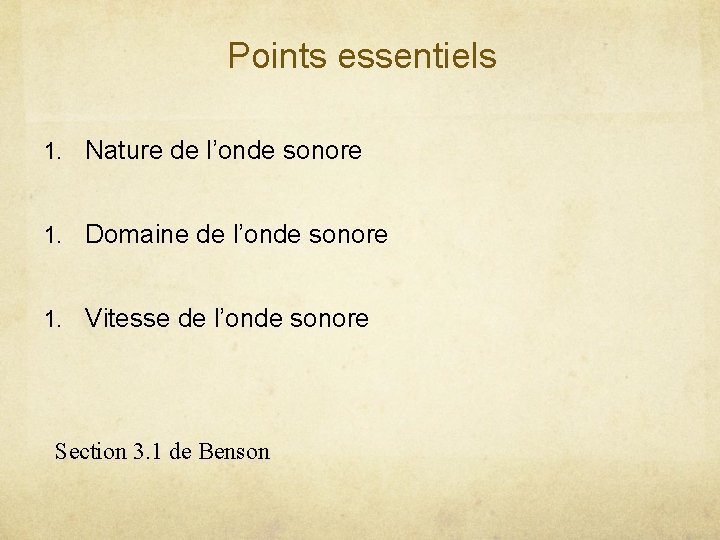 Points essentiels

1. Nature de l’onde sonore

1. Domaine de l’onde sonore

1. Vitesse de l’onde sonore

Section 3.1 de Benson